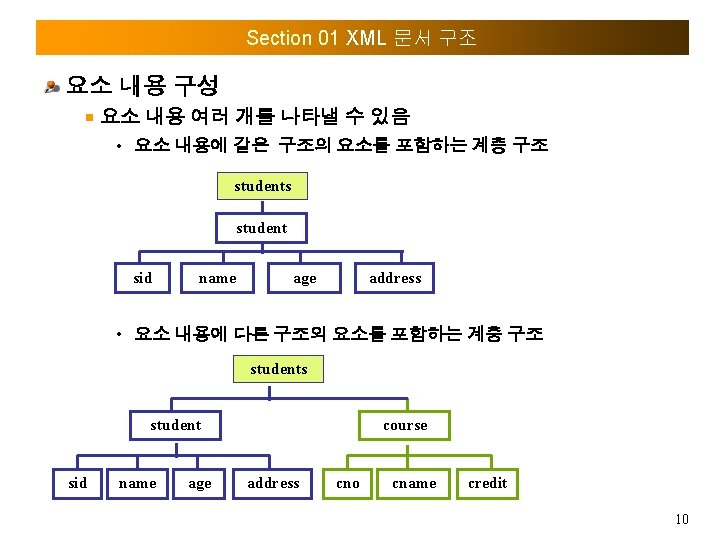 Section 01 XML 문서 구조

요소 내용 구성

요소 내용 여러 개를 나타낼 수 있음

• 요소 내용에 같은 구조의 요소를 포함하는 계층 구조

students

student

sid

name

age

address

• 요소 내용에 다른 구조의 요소를 포함하는 계층 구조

students

student

course

sid

name

age

address

cno

cname

credit

10